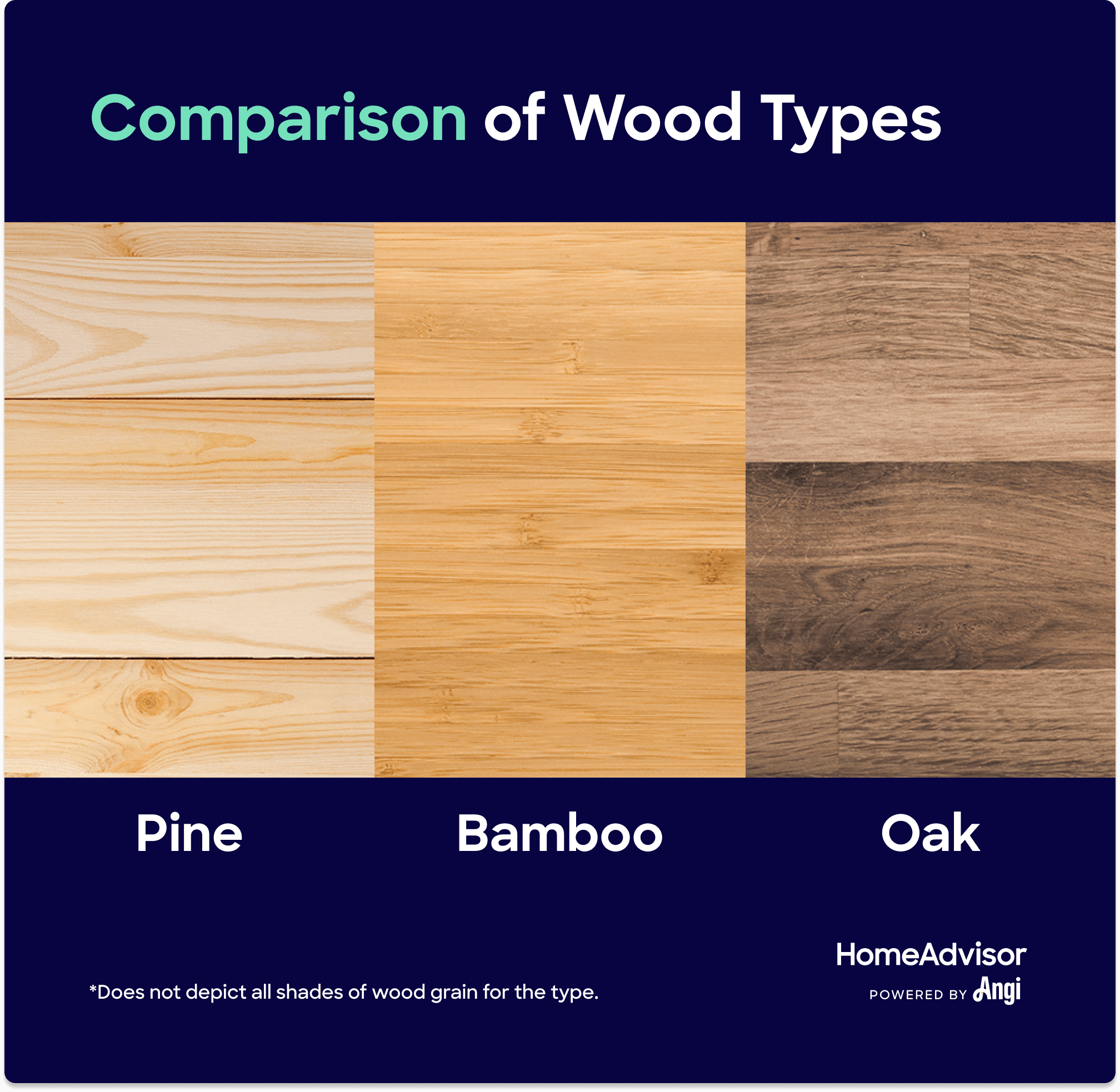 Comparison of Wood Types

Pine

Bamboo

Oak

*Does not depict all shades of wood grain for the type.

HomeAdvisor
POWERED BY Angi